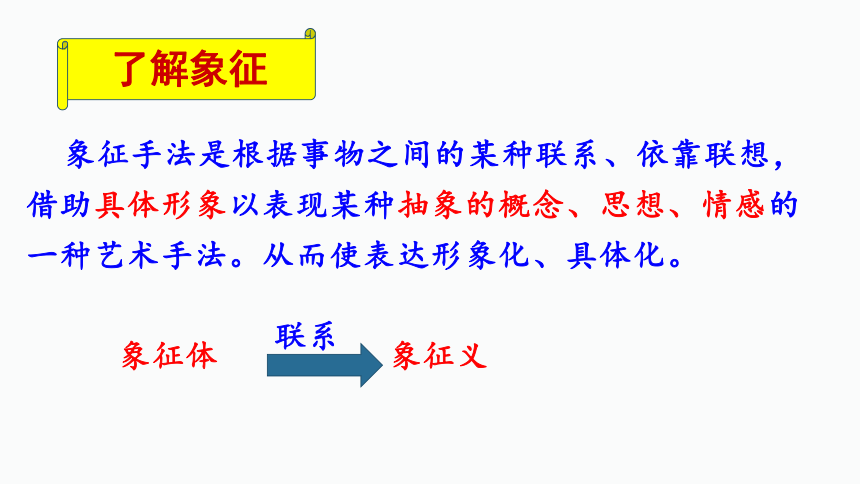 了解象征

象征手法是根据事物之间的某种联系、依靠联想，借助具体形象以表现某种抽象的概念、思想、情感的一种艺术手法。从而使表达形象化、具体化。

象征体 联系 象征义